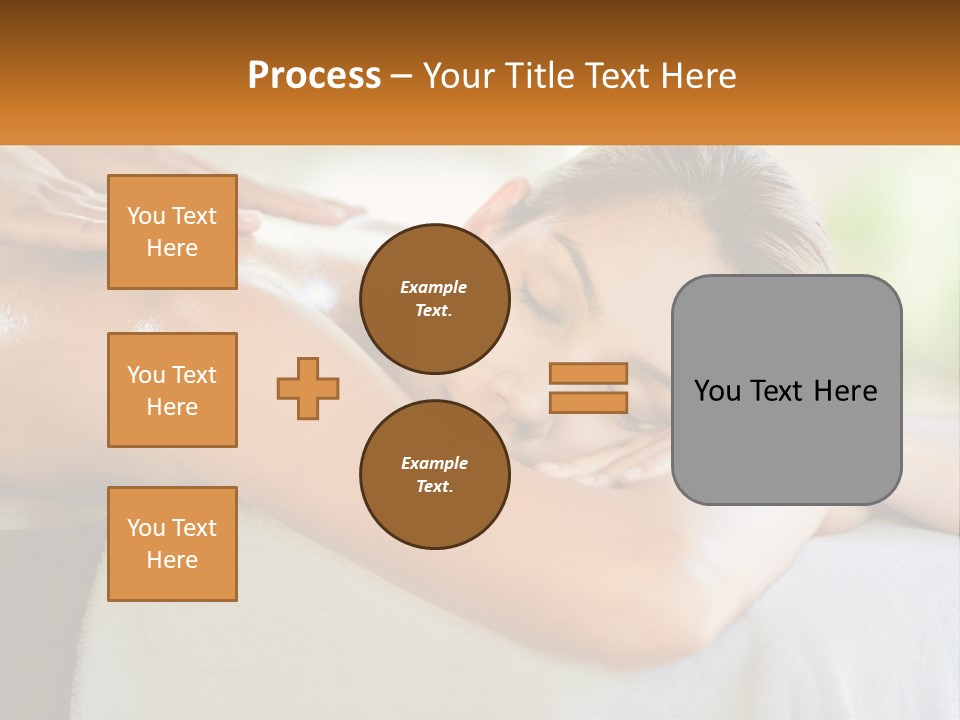 Process – Your Title Text Here

You Text Here

You Text Here

You Text Here

Example Text.

Example Text.

You Text Here